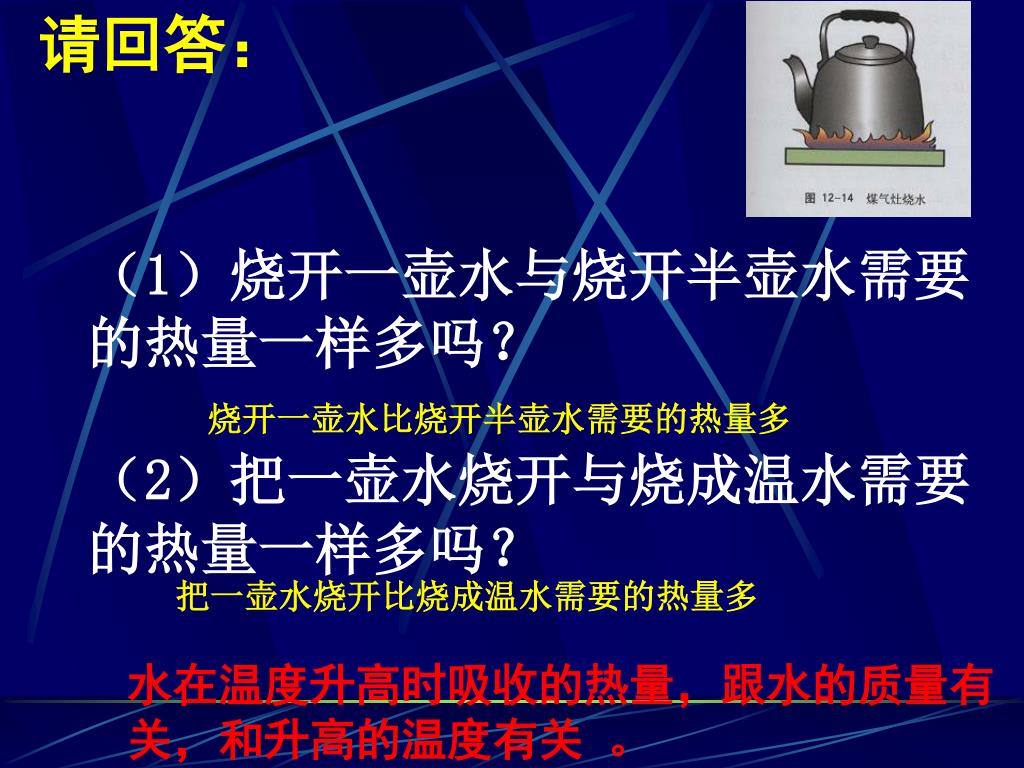 请回答：

图 12-14 煤气灶烧水

（1）烧开一壶水与烧开半壶水需要的热量一样多吗？

烧开一壶水比烧开半壶水需要的热量多

（2）把一壶水烧开与烧成温水需要的热量一样多吗？

把一壶水烧开比烧成温水需要的热量多

水在温度升高时吸收的热量，跟水的质量有关，和升高的温度有关 。